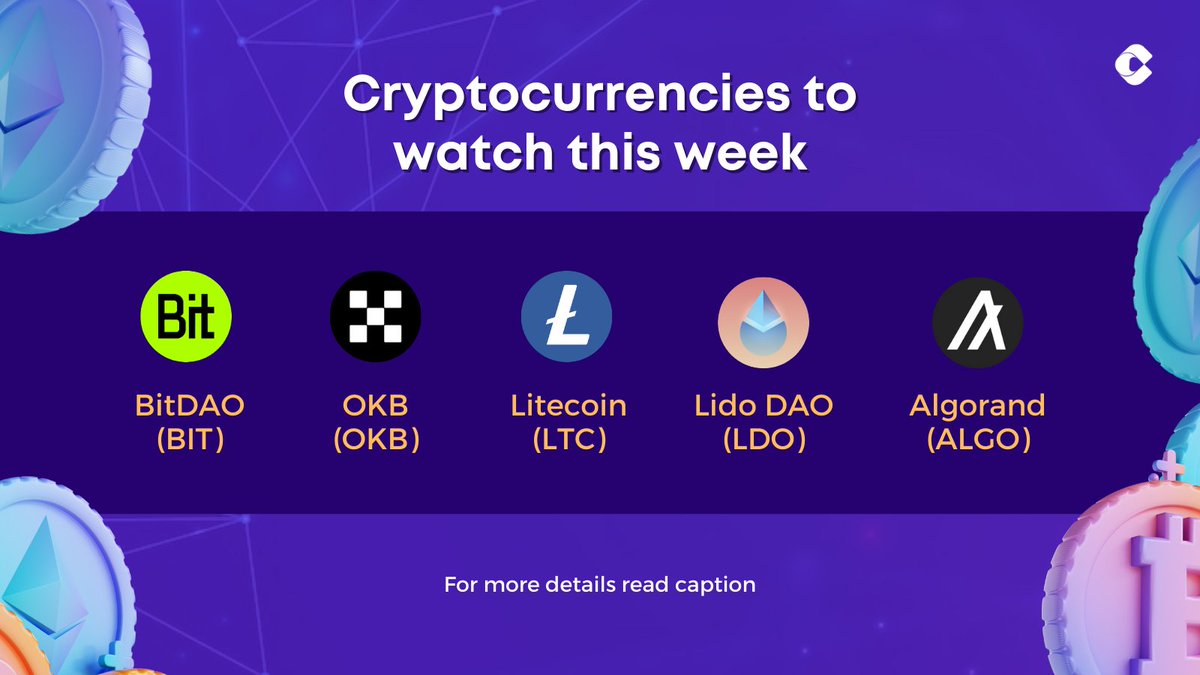 Cryptocurrencies to watch this week

Bit

BitDAO (BIT)

OKB (OKB)

Litecoin (LTC)

Lido DAO (LDO)

Algorand (ALGO)

For more details read caption